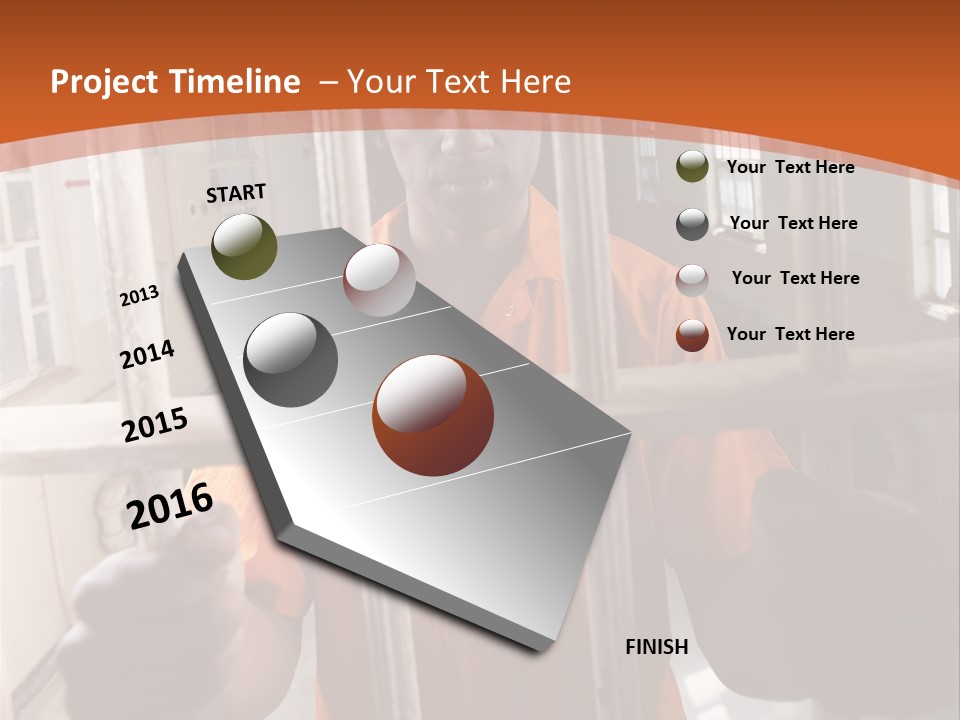 Project Timeline – Your Text Here

START

2013

2014

2015

2016

Your Text Here

Your Text Here

Your Text Here

Your Text Here

FINISH